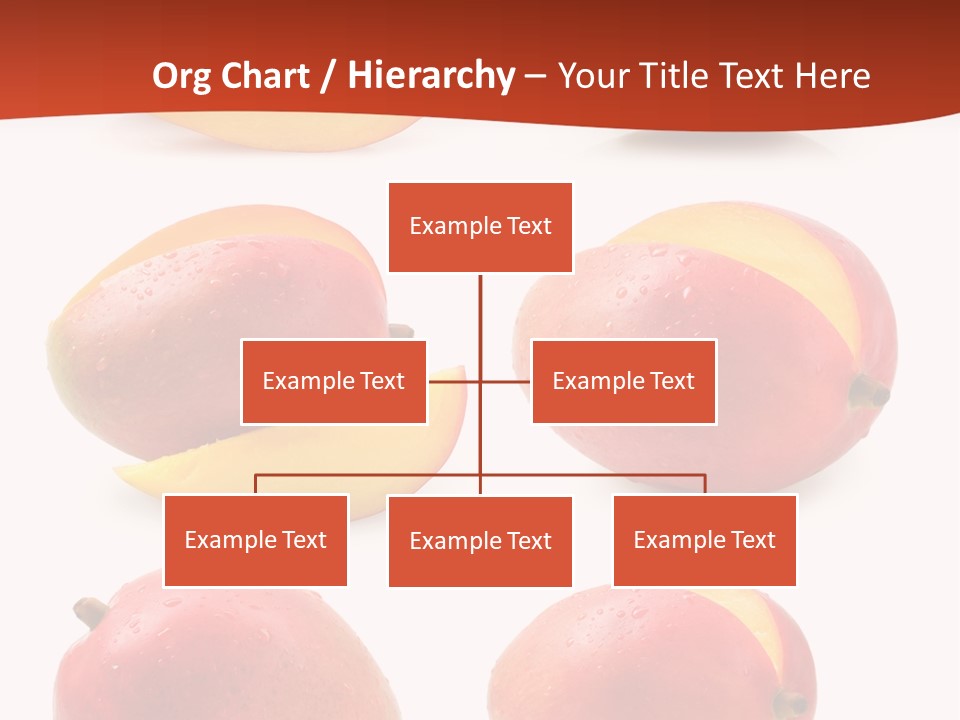 Org Chart / Hierarchy – Your Title Text Here

Example Text

Example Text

Example Text

Example Text

Example Text

Example Text